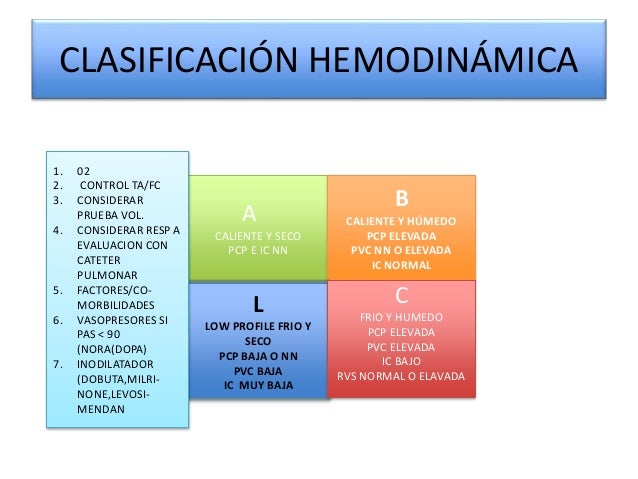 CLASIFICACIÓN HEMODINÁMICA

1. 02
2. CONTROL TA/FC
3. CONSIDERAR PRUEBA VOL.
4. CONSIDERAR RESP A EVALUACION CON CATETER PULMONAR
5. FACTORES/CO-MORBILIDADES
6. VASOPRESORES SI PAS < 90 (NORA(DOPA)
7. INODILATADOR (DOBUTA,MILRI-NONE,LEVOSI-MENDAN

A
CALIENTE Y SECO
PCP E IC NN

B
CALIENTE Y HÚMEDO
PCP ELEVADA
PVC NN O ELEVADA
IC NORMAL

L
LOW PROFILE FRIO Y SECO
PCP BAJA O NN
PVC BAJA
IC MUY BAJA

C
FRIO Y HUMEDO
PCP ELEVADA
PVC ELEVADA
IC BAJO
RVS NORMAL O ELAVADA